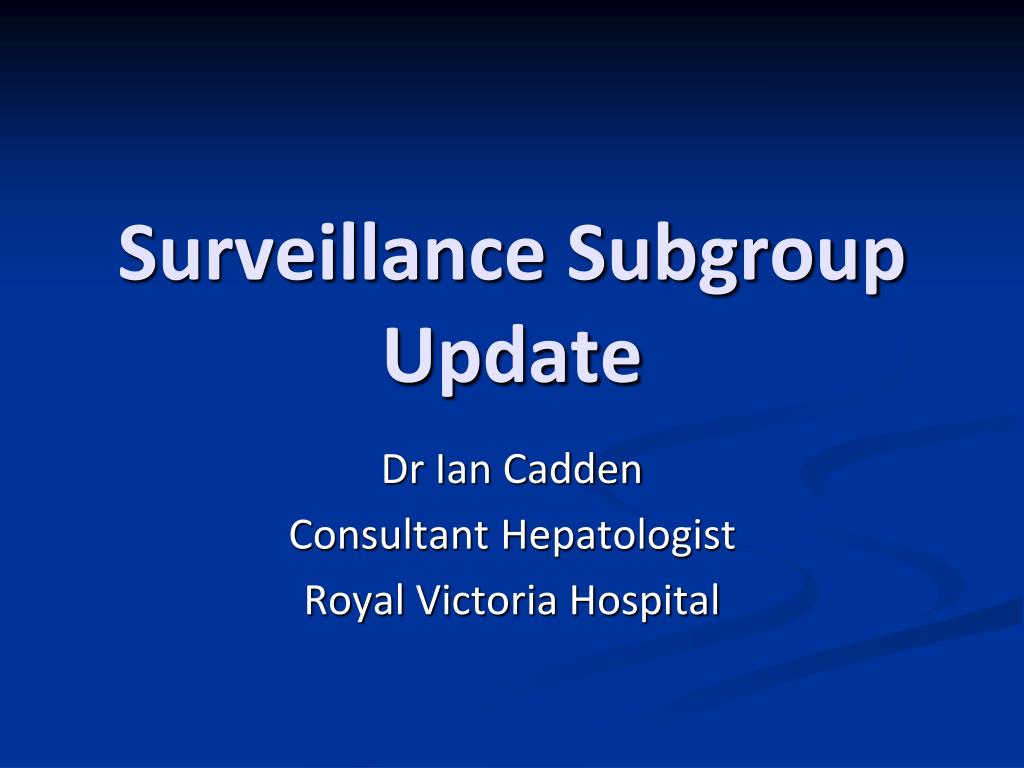 Surveillance Subgroup Update

Dr Ian Cadden
Consultant Hepatologist
Royal Victoria Hospital